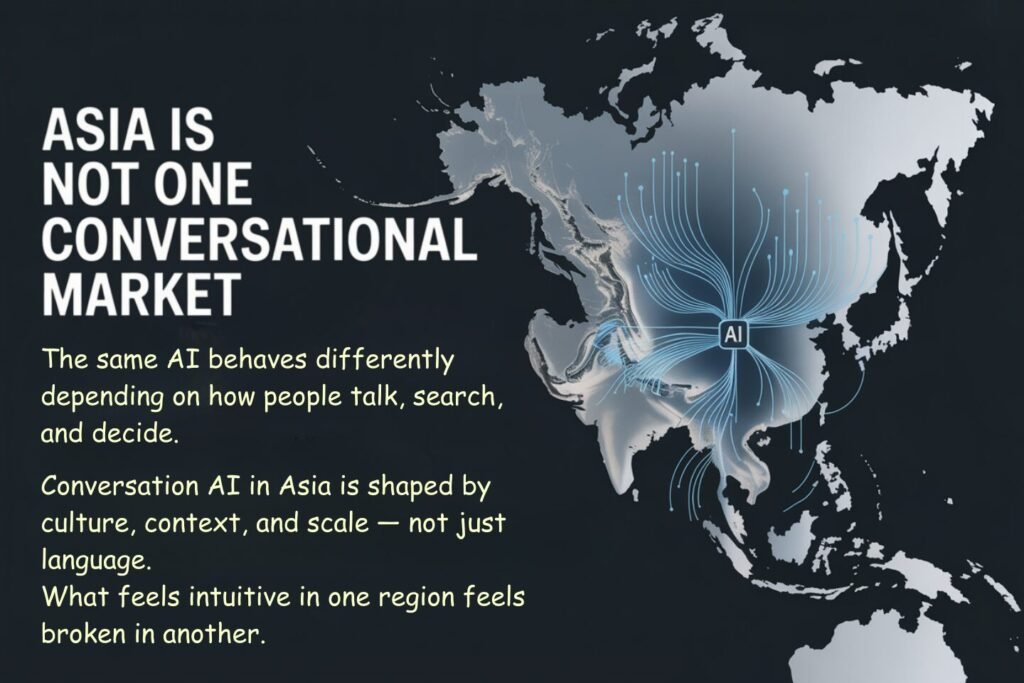 ASIA IS NOT ONE CONVERSATIONAL MARKET

The same AI behaves differently depending on how people talk, search, and decide.

Conversation AI in Asia is shaped by culture, context, and scale — not just language.
What feels intuitive in one region feels broken in another.

AI